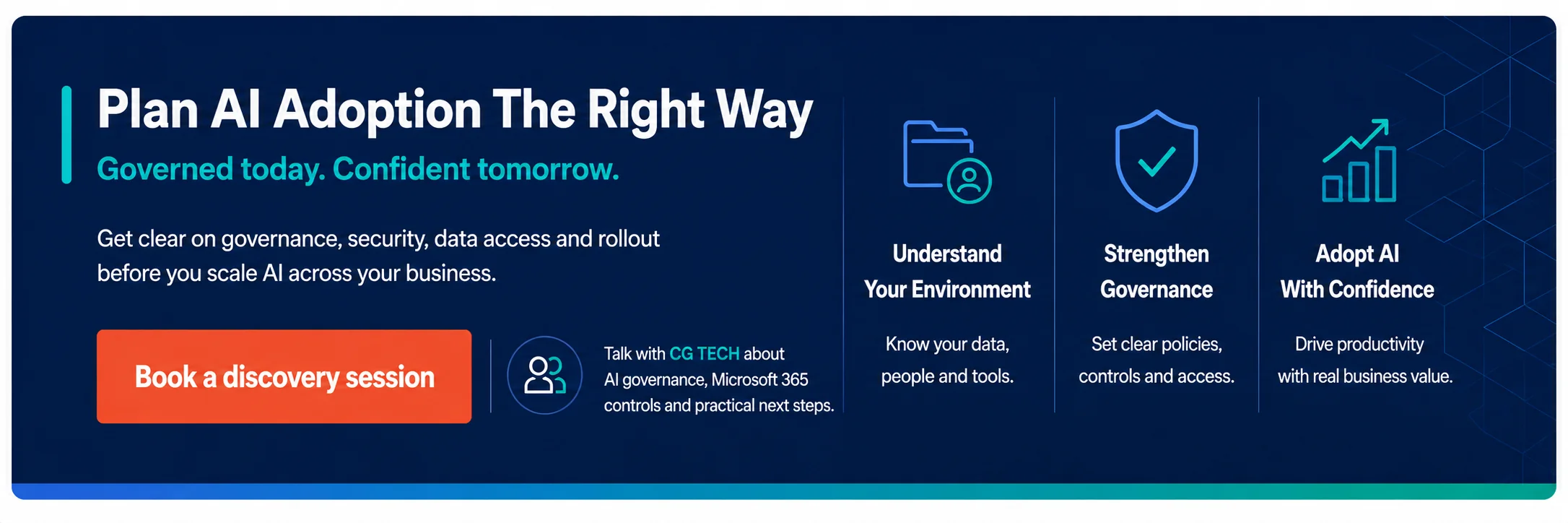 Plan AI Adoption The Right Way

Governed today. Confident tomorrow.

Get clear on governance, security, data access and rollout before you scale AI across your business.

Book a discovery session

Talk with CG TECH about AI governance, Microsoft 365 controls and practical next steps.

Understand Your Environment

Know your data, people and tools.

Strengthen Governance

Set clear policies, controls and access.

Adopt AI With Confidence

Drive productivity with real business value.